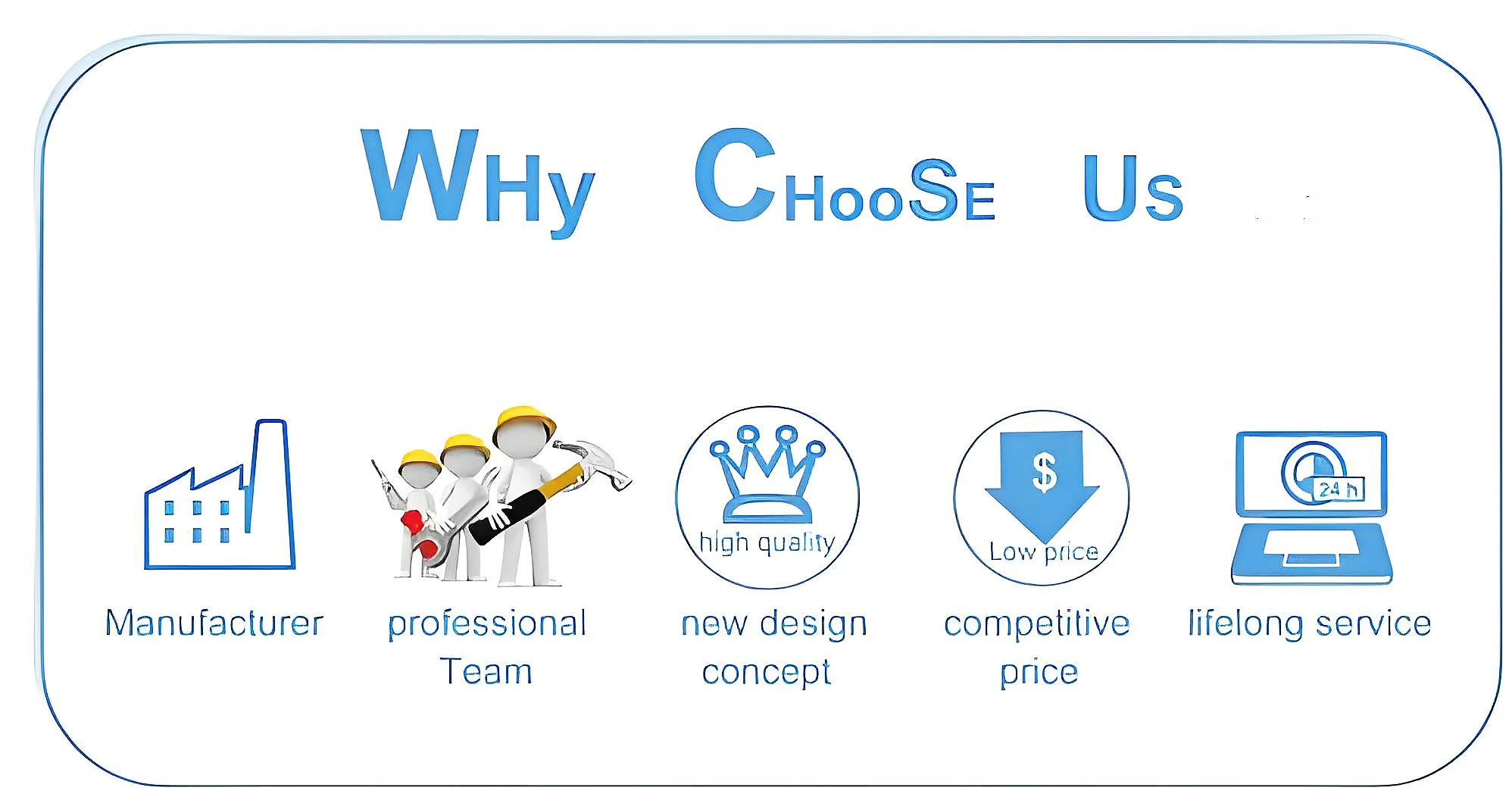 WHy CHooSE Us

Manufacturer

professional Team

high quality

new design concept

$

Low price

competitive price

24 h

lifelong service